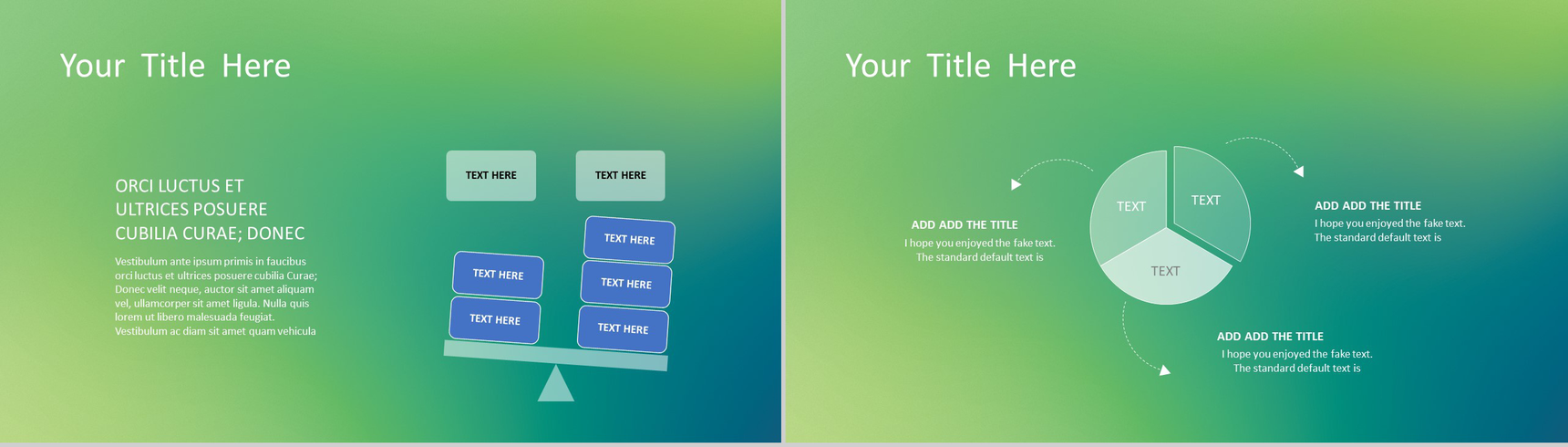 Your Title Here

ORCI LUCTUS ET ULTRICES POSUERE CUBILIA CURAE; DONEC

Vestibulum ante ipsum primis in faucibus orci luctus et ultrices posuere cubilia Curae; Donec velit neque, auctor sit amet aliquam vel, ullamcorper sit amet ligula. Nulla quis lorem ut libero malesuada feugiat. Vestibulum ac diam sit amet quam vehicula

TEXT HERE

TEXT HERE

TEXT HERE

TEXT HERE

TEXT HERE

TEXT HERE

TEXT HERE

Your Title Here

ADD ADD THE TITLE
I hope you enjoyed the fake text. The standard default text is

TEXT

TEXT

TEXT

ADD ADD THE TITLE
I hope you enjoyed the fake text. The standard default text is

ADD ADD THE TITLE
I hope you enjoyed the fake text. The standard default text is